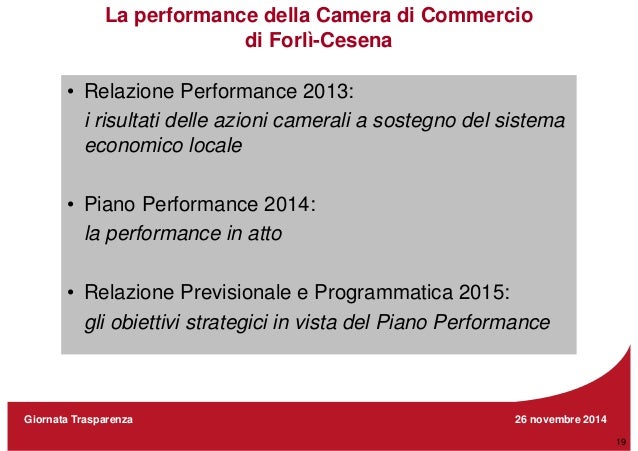 La performance della Camera di Commercio di Forlì-Cesena

• Relazione Performance 2013:
i risultati delle azioni camerali a sostegno del sistema economico locale

• Piano Performance 2014:
la performance in atto

• Relazione Previsionale e Programmatica 2015:
gli obiettivi strategici in vista del Piano Performance

Giornata Trasparenza

26 novembre 2014

19